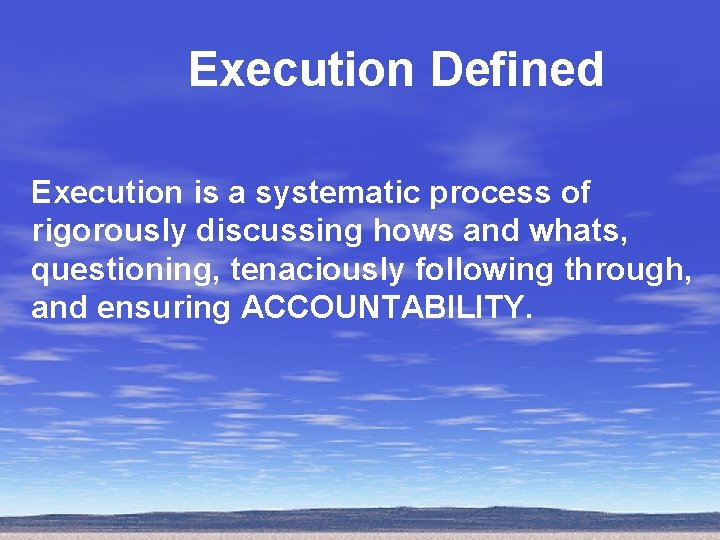 Execution Defined

Execution is a systematic process of rigorously discussing hows and whats, questioning, tenaciously following through, and ensuring ACCOUNTABILITY.